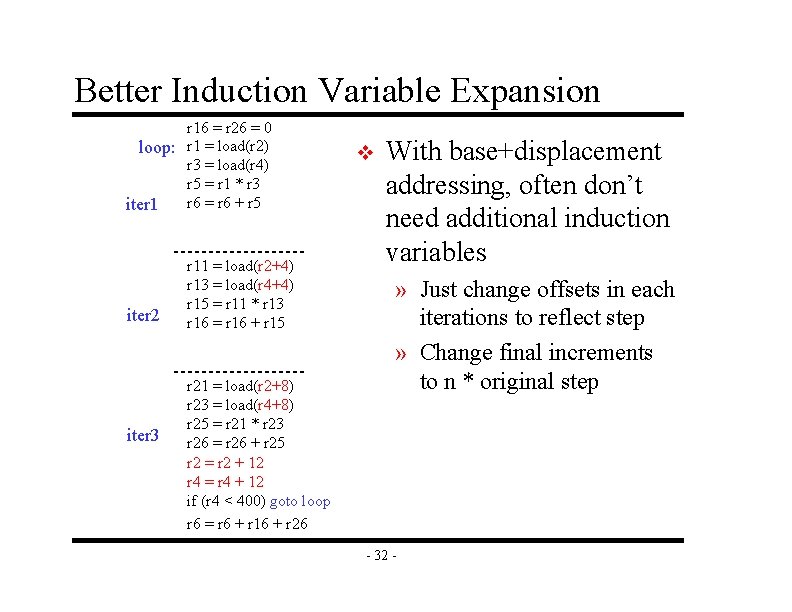 Better Induction Variable Expansion

r16 = r26 = 0
loop: r1 = load(r2)
r3 = load(r4)
r5 = r1 * r3
iter1 r6 = r6 + r5

-------------------
r11 = load(r2+4)
r13 = load(r4+4)
r15 = r11 * r13
iter2 r16 = r16 + r15

-------------------
r21 = load(r2+8)
r23 = load(r4+8)
r25 = r21 * r23
iter3 r26 = r26 + r25
r2 = r2 + 12
r4 = r4 + 12
if (r4 < 400) goto loop
r6 = r6 + r16 + r26

❖ With base+displacement addressing, often don't need additional induction variables

» Just change offsets in each iterations to reflect step

» Change final increments to n * original step

- 32 -